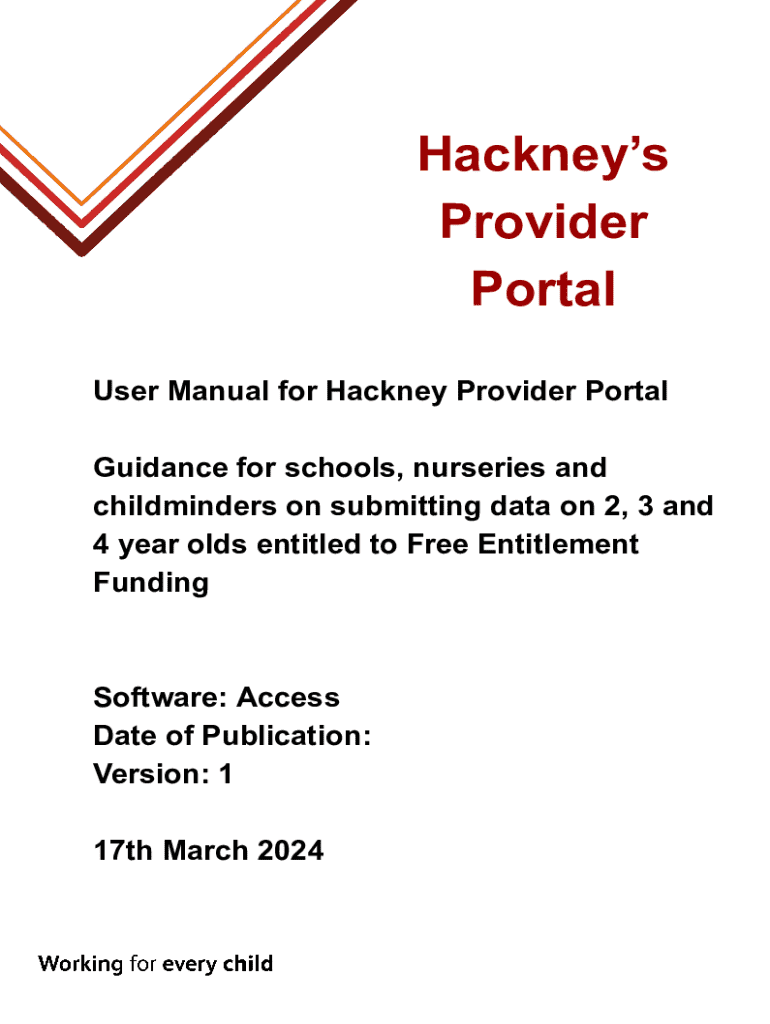 Hackney's Provider Portal

User Manual for Hackney Provider Portal

Guidance for schools, nurseries and childminders on submitting data on 2, 3 and 4 year olds entitled to Free Entitlement Funding

Software: Access
Date of Publication:
Version: 1

17th March 2024

Working for every child